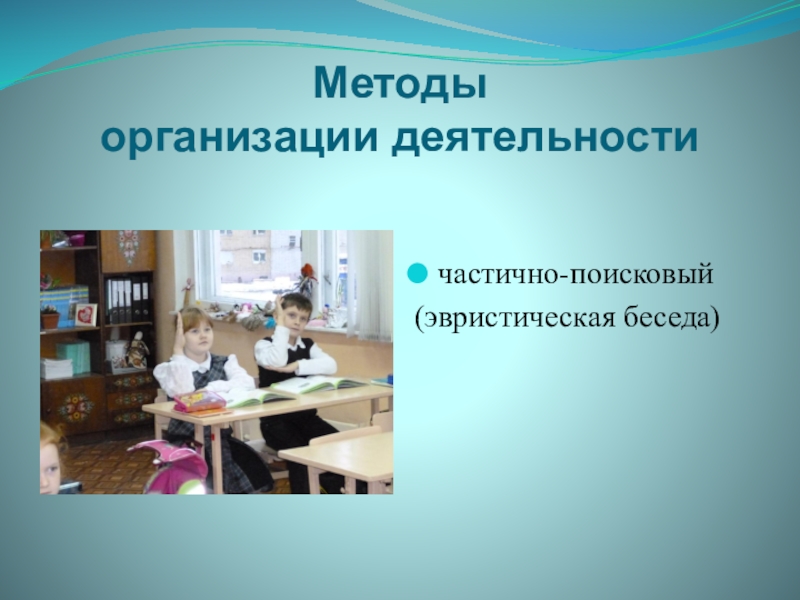 Методы
организации деятельности

частично-поисковый
(эвристическая беседа)